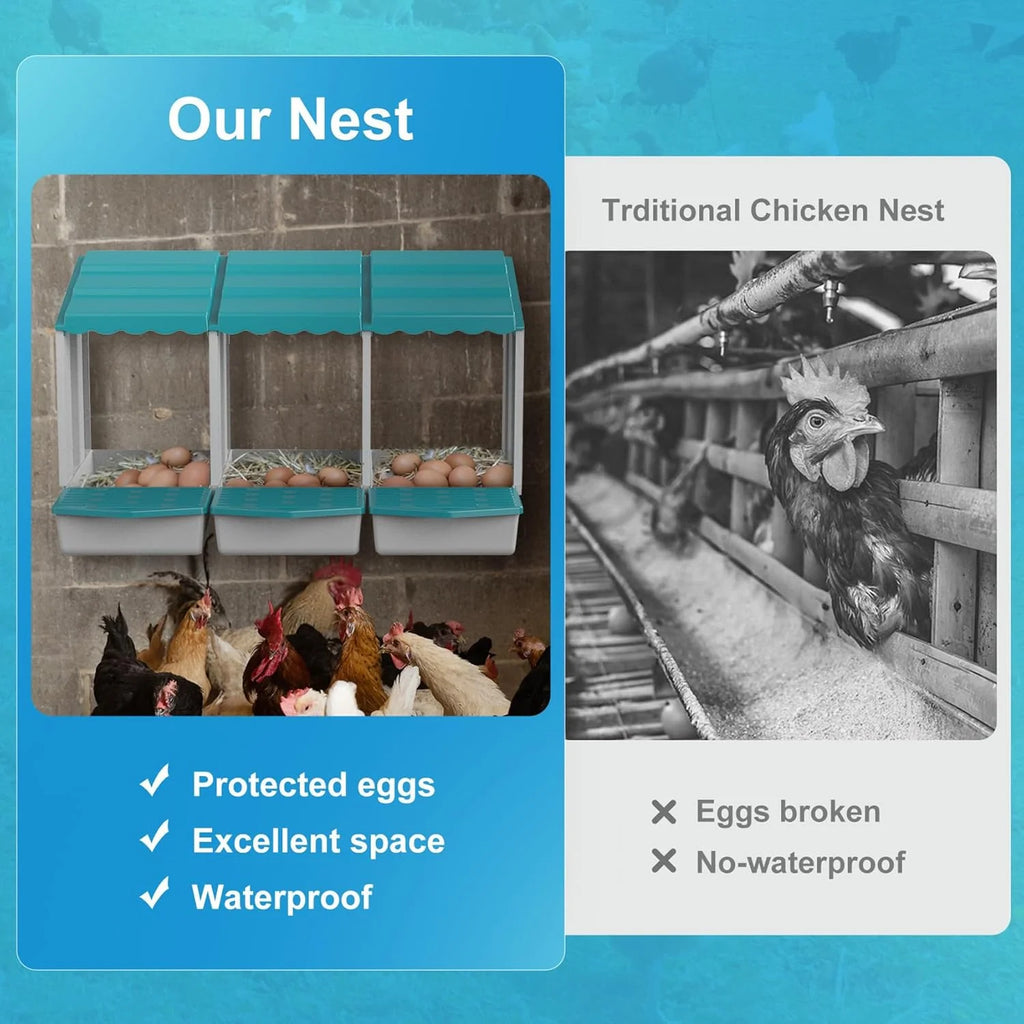 Our Nest

✓ Protected eggs
✓ Excellent space
✓ Waterproof

Trditional Chicken Nest

✕ Eggs broken
✕ No-waterproof